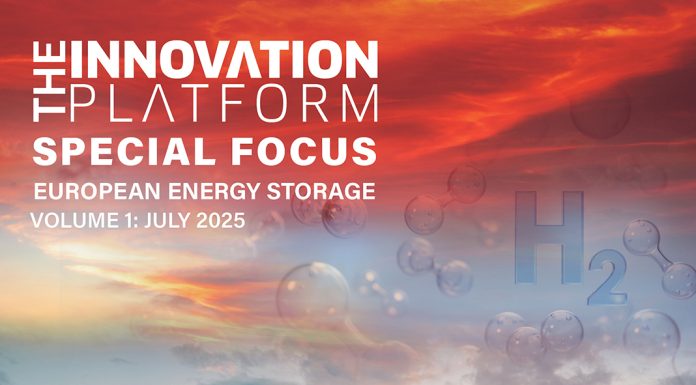 THE INNOVATION PLATFORM
SPECIAL FOCUS
EUROPEAN ENERGY STORAGE
VOLUME 1: JULY 2025

$H_2$